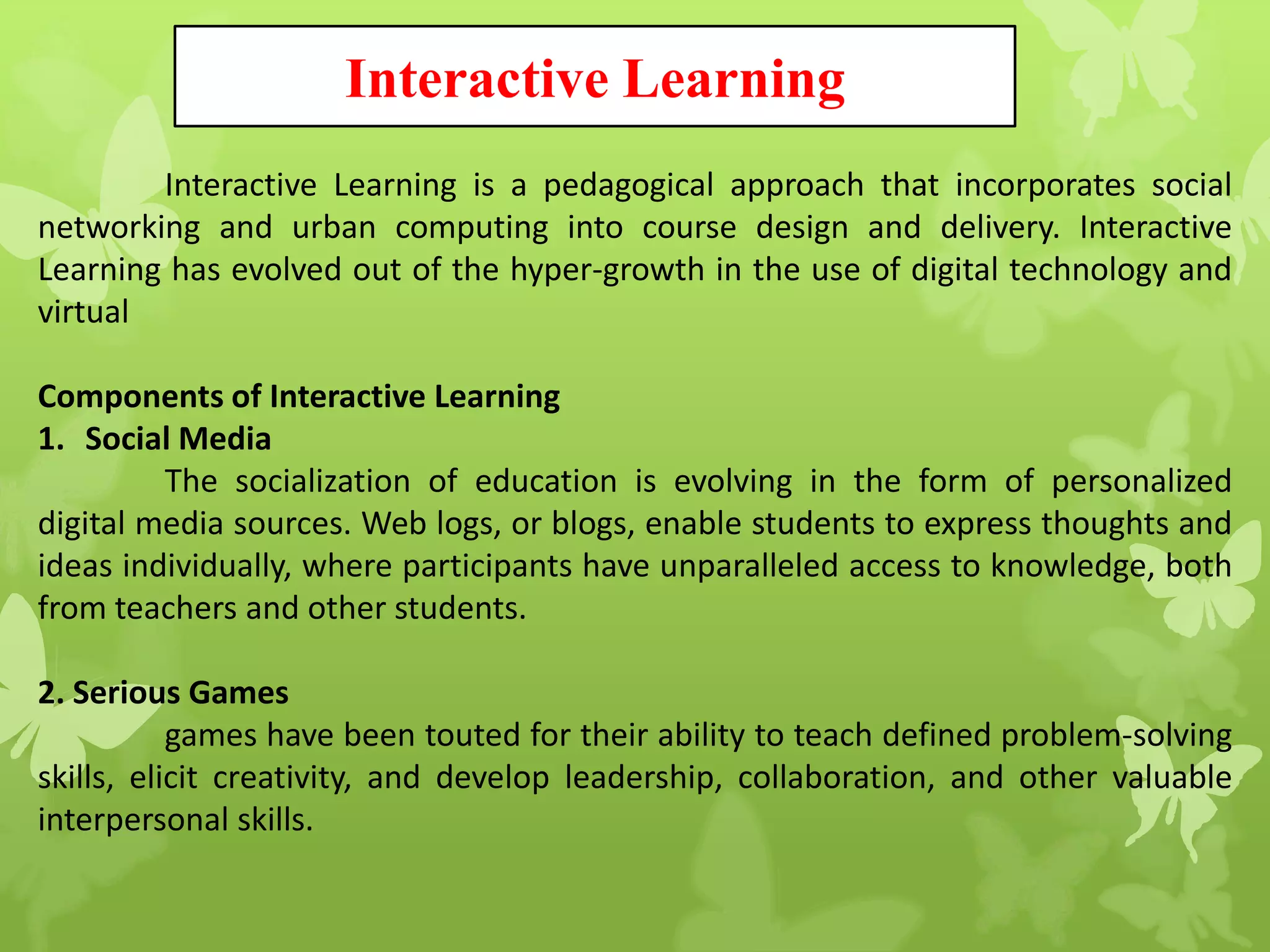 Interactive Learning

Interactive Learning is a pedagogical approach that incorporates social networking and urban computing into course design and delivery. Interactive Learning has evolved out of the hyper-growth in the use of digital technology and virtual

Components of Interactive Learning
1. Social Media
The socialization of education is evolving in the form of personalized digital media sources. Web logs, or blogs, enable students to express thoughts and ideas individually, where participants have unparalleled access to knowledge, both from teachers and other students.

2. Serious Games
games have been touted for their ability to teach defined problem-solving skills, elicit creativity, and develop leadership, collaboration, and other valuable interpersonal skills.